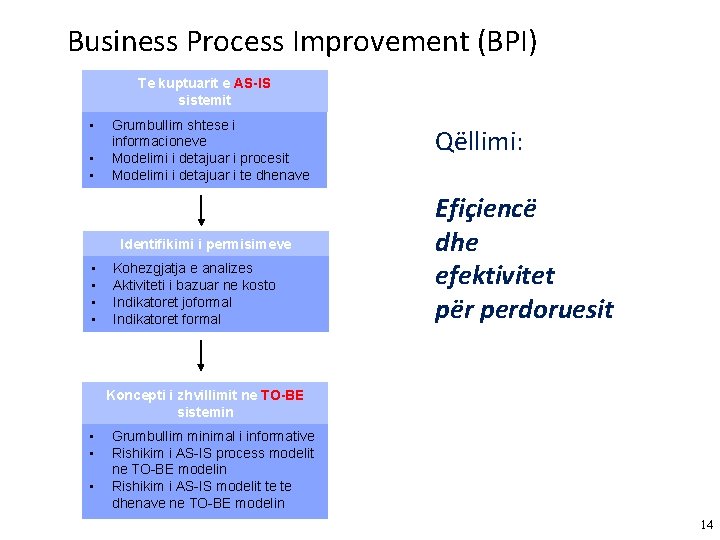 Business Process Improvement (BPI)

Te kuptuarit e AS-IS sistemit

- Grumbullim shtese i informacioneve
- Modelimi i detajuar i procesit
- Modelimi i detajuar i te dhenave

Identifikimi i permisimeve

- Kohezgjatja e analizes
- Aktiviteti i bazuar ne kosto
- Indikatoret joformal
- Indikatoret formal

Koncepti i zhvillimit ne TO-BE sistemin

- Grumbullim minimal i informative
- Rishikim i AS-IS process modelit ne TO-BE modelin
- Rishikim i AS-IS modelit te te dhenave ne TO-BE modelin

Qëllimi:

Efiçiencë dhe efektivitet për perdoruesit

14